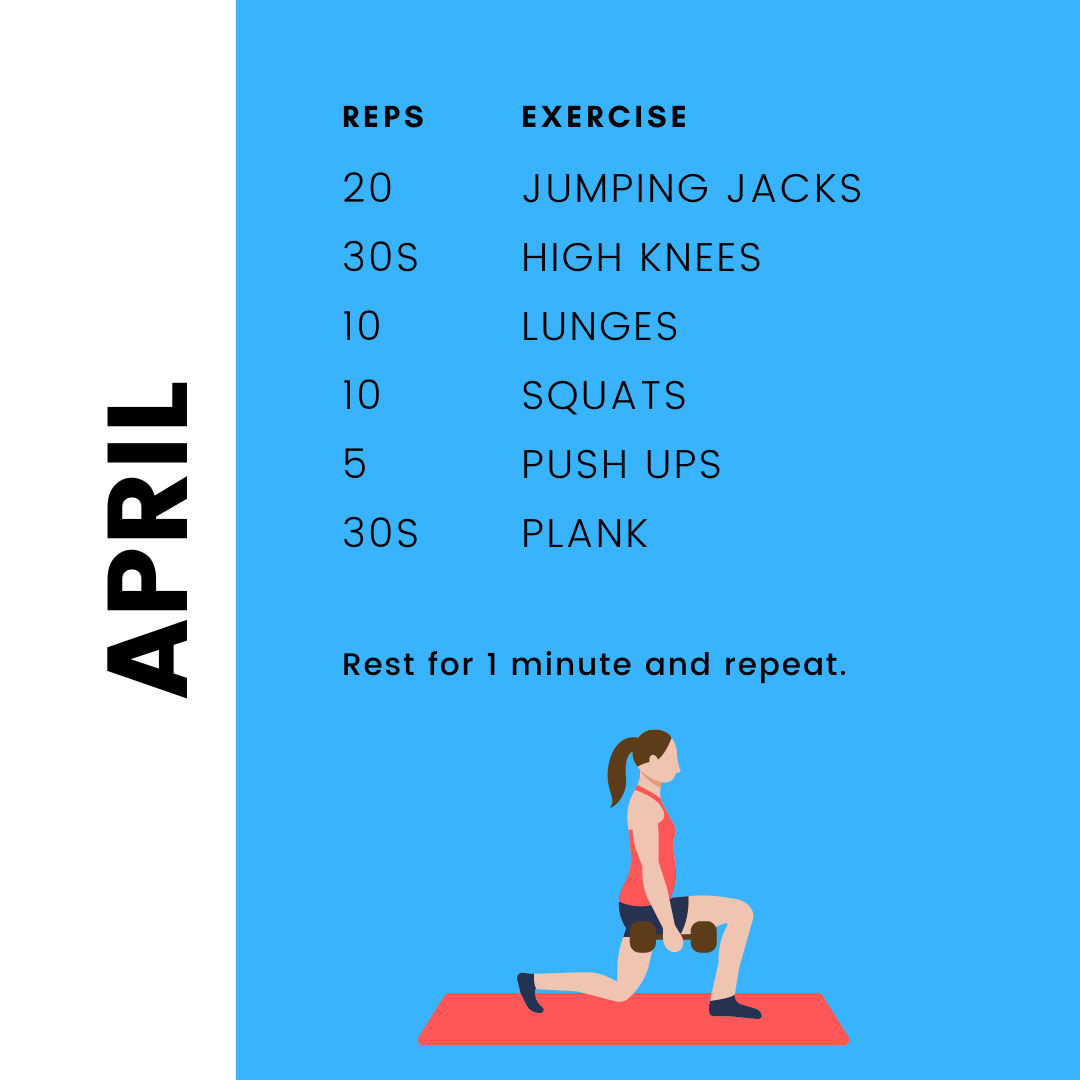 APRIL

| REPS | EXERCISE |
|---|---|
| 20 | JUMPING JACKS |
| 30S | HIGH KNEES |
| 10 | LUNGES |
| 10 | SQUATS |
| 5 | PUSH UPS |
| 30S | PLANK |

Rest for 1 minute and repeat.